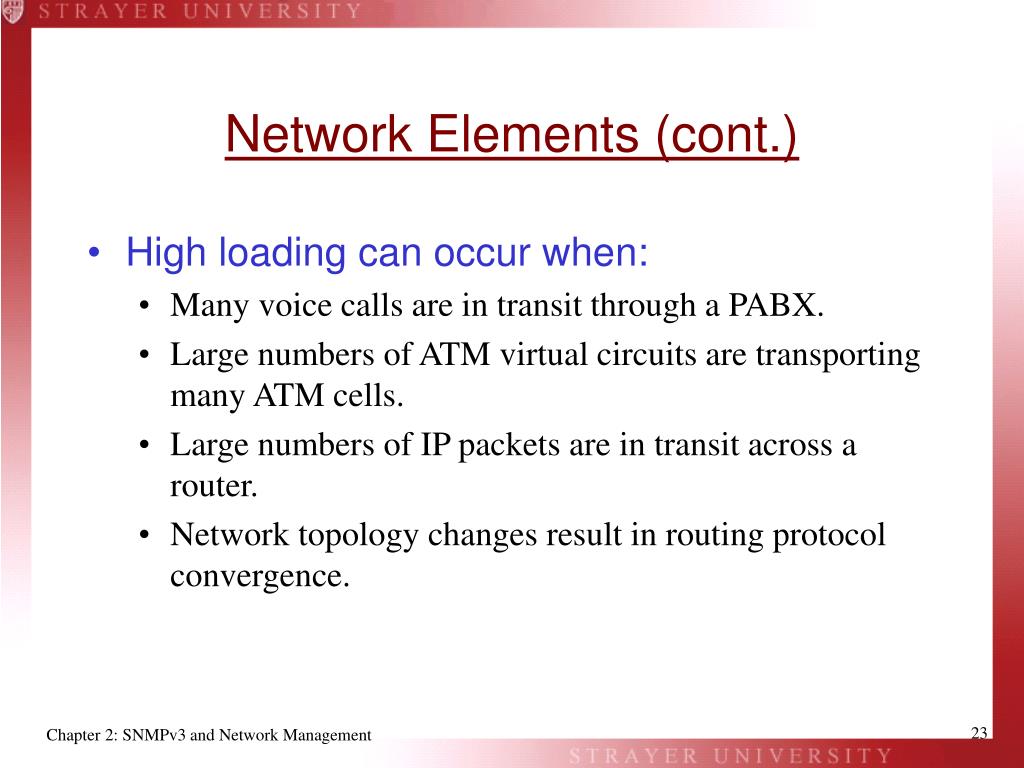 STRAYER UNIVERSITY

Network Elements (cont.)

• High loading can occur when:
• Many voice calls are in transit through a PABX.
• Large numbers of ATM virtual circuits are transporting many ATM cells.
• Large numbers of IP packets are in transit across a router.
• Network topology changes result in routing protocol convergence.

Chapter 2: SNMPv3 and Network Management

23

STRAYER UNIVERSITY